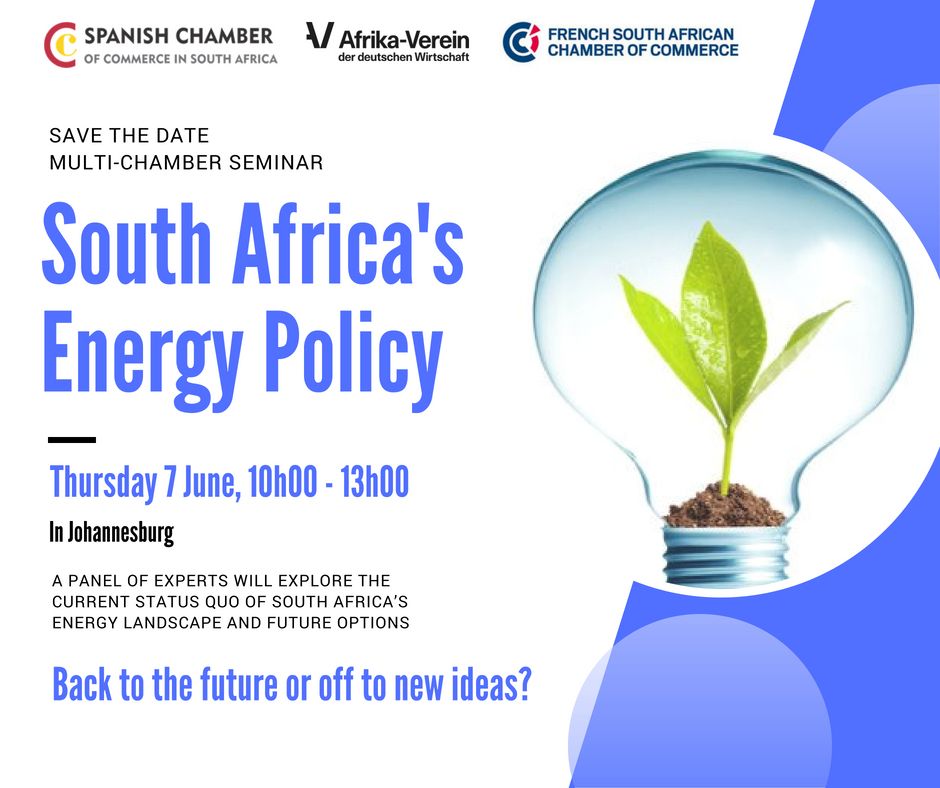 SPANISH CHAMBER
OF COMMERCE IN SOUTH AFRICA

Afrika-Verein
der deutschen Wirtschaft

FRENCH SOUTH AFRICAN
CHAMBER OF COMMERCE

SAVE THE DATE
MULTI-CHAMBER SEMINAR

South Africa's Energy Policy

Thursday 7 June, 10h00 - 13h00

In Johannesburg

A PANEL OF EXPERTS WILL EXPLORE THE CURRENT STATUS QUO OF SOUTH AFRICA'S ENERGY LANDSCAPE AND FUTURE OPTIONS

Back to the future or off to new ideas?